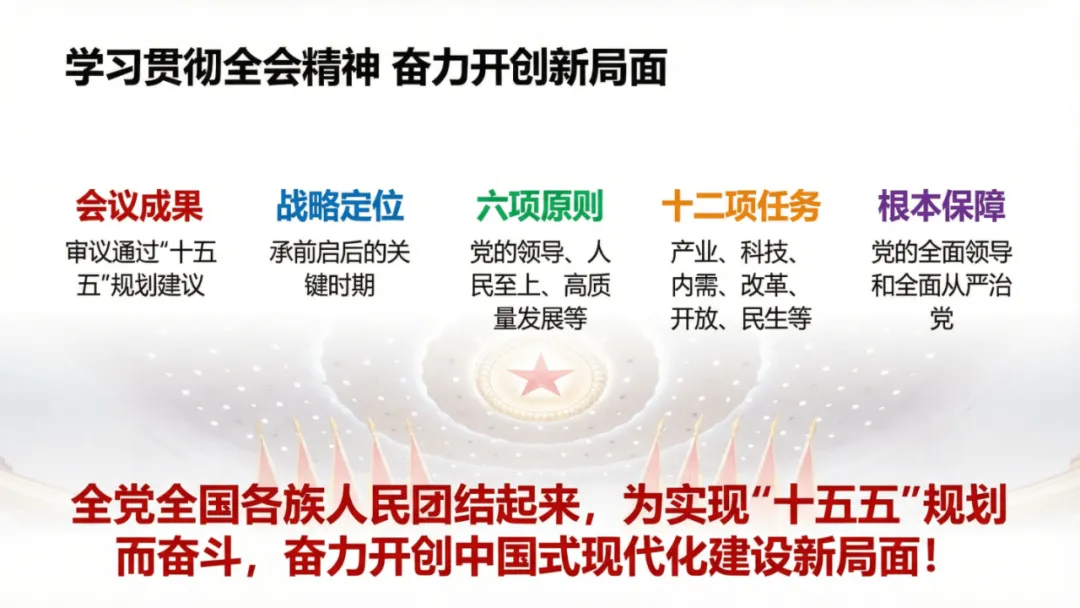 学习贯彻全会精神 奋力开创新局面

会议成果
审议通过“十五五”规划建议

战略定位
承前启后的关键时期

六项原则
党的领导、人民至上、高质量发展等

十二项任务
产业、科技、内需、改革、开放、民生等

根本保障
党的全面领导和全面从严治党

全党全国各族人民团结起来，为实现“十五五”规划而奋斗，奋力开创中国式现代化建设新局面！